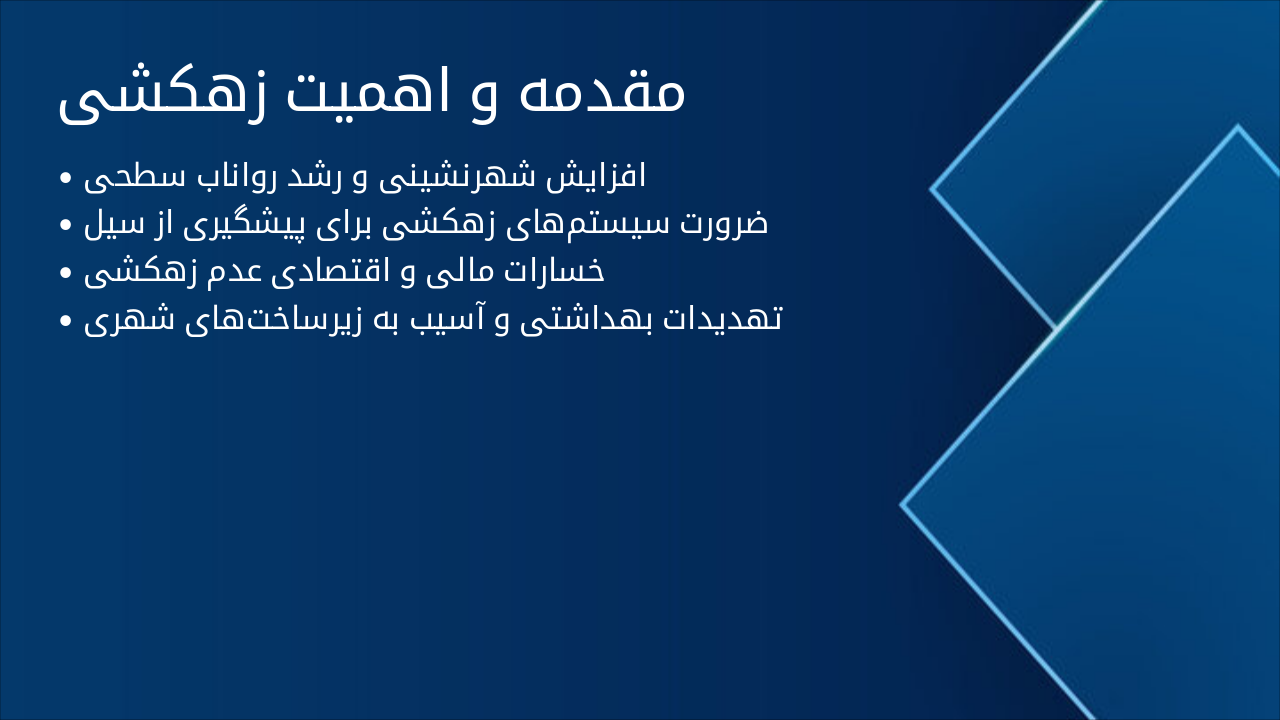 مقدمه و اهمیت زهکشی

• افزایش شهرنشینی و رشد رواناب سطحی
• ضرورت سیستم‌های زهکشی برای پیشگیری از سیل
• خسارات مالی و اقتصادی عدم زهکشی
• تهدیدات بهداشتی و آسیب به زیرساخت‌های شهری